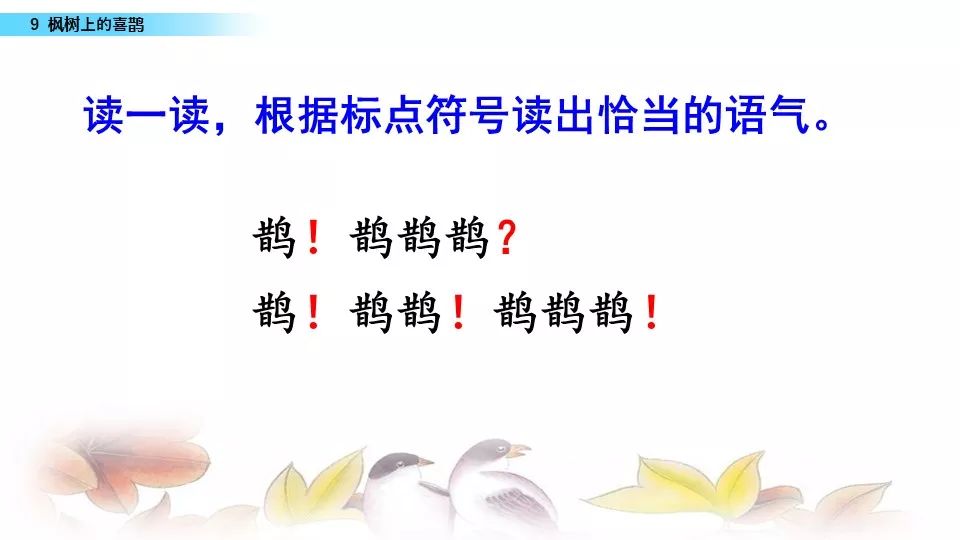 9 枫树上的喜鹊

读一读，根据标点符号读出恰当的语气。

鹊！ 鹊鹊鹊？

鹊！ 鹊鹊！ 鹊鹊鹊！